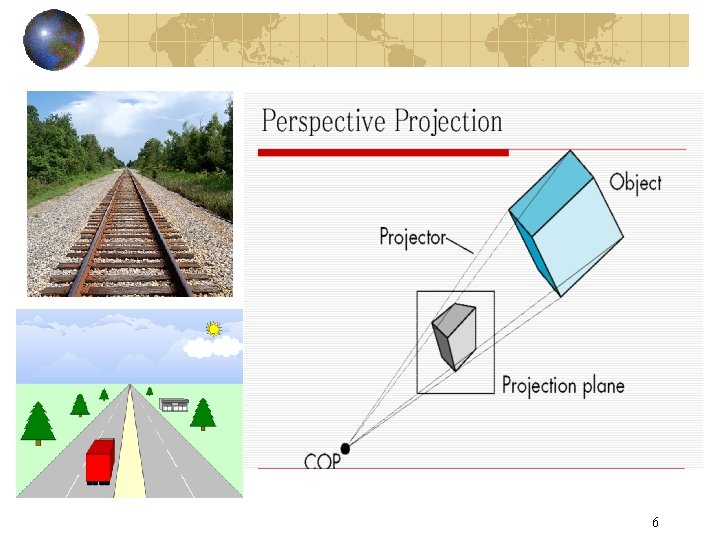 Perspective Projection

Object

Projector

Projection plane

COP

6